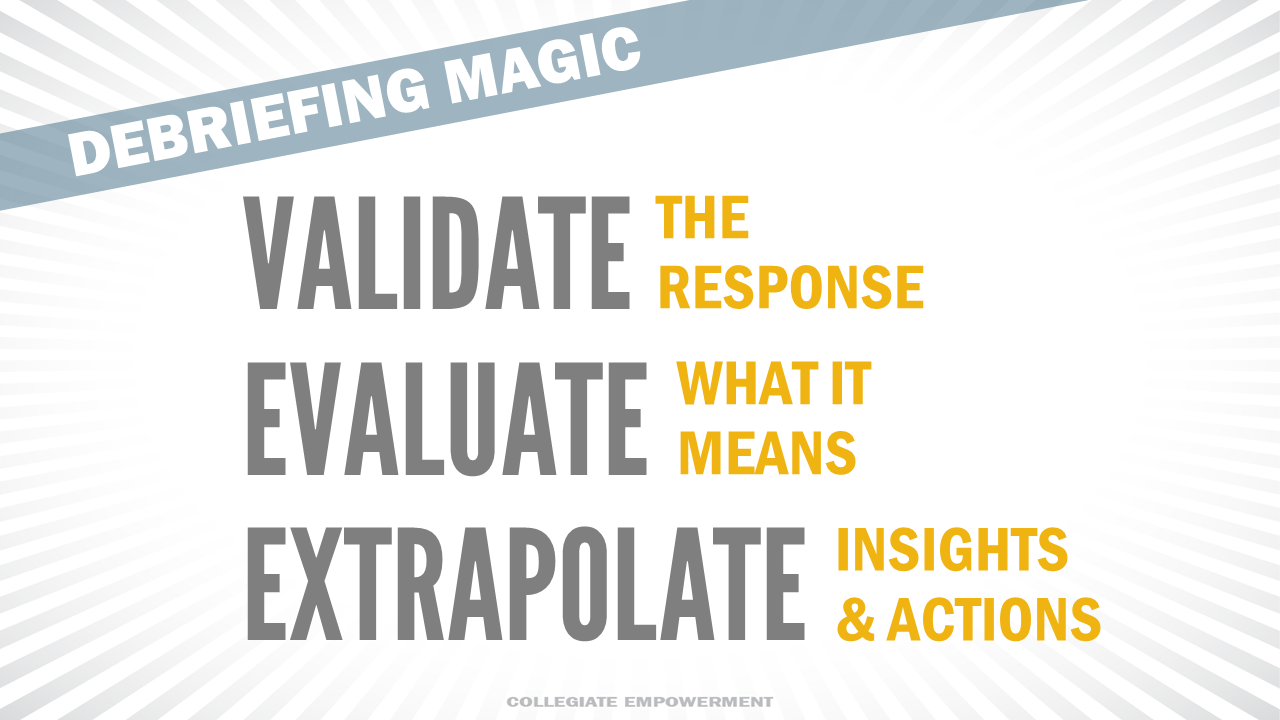 DEBRIEFING MAGIC

VALIDATE THE RESPONSE

EVALUATE WHAT IT MEANS

EXTRAPOLATE INSIGHTS & ACTIONS

COLLEGIATE EMPOWERMENT